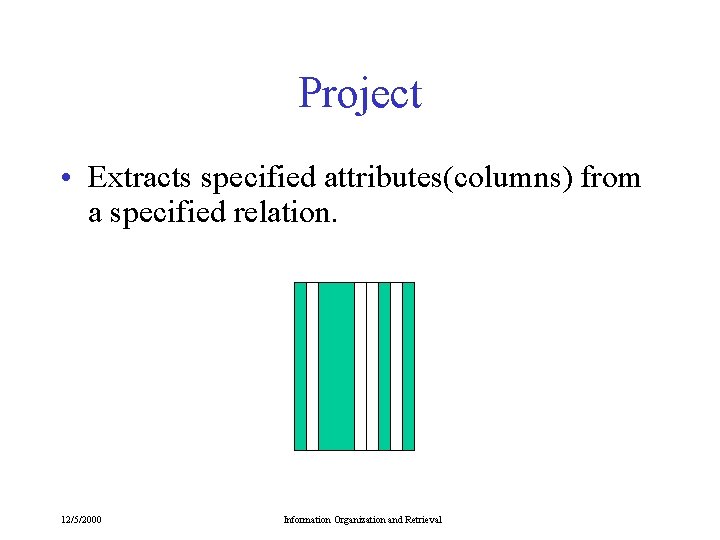 Project

• Extracts specified attributes(columns) from a specified relation.

12/5/2000

Information Organization and Retrieval